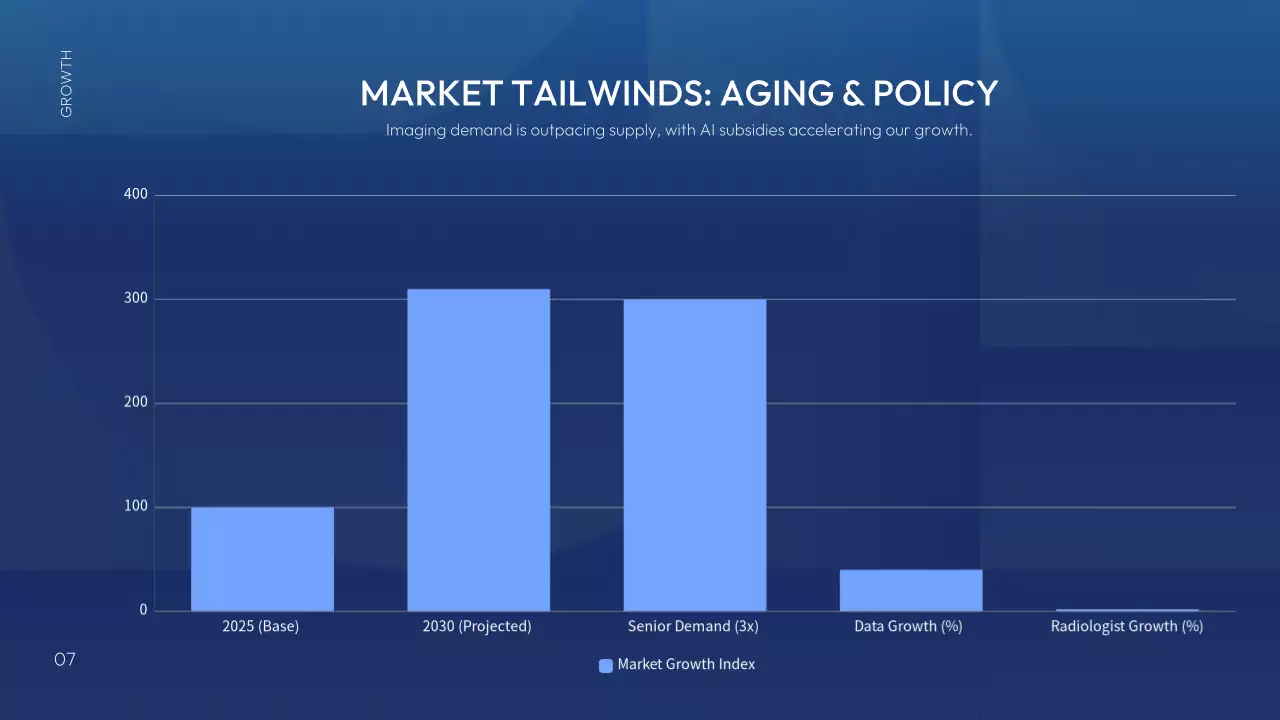 GROWTH

MARKET TAILWINDS: AGING & POLICY

Imaging demand is outpacing supply, with AI subsidies accelerating our growth.

400
300
200
100
0

2025 (Base)
2030 (Projected)
Senior Demand (3x)
Data Growth (%)
Radiologist Growth (%)

Market Growth Index

07